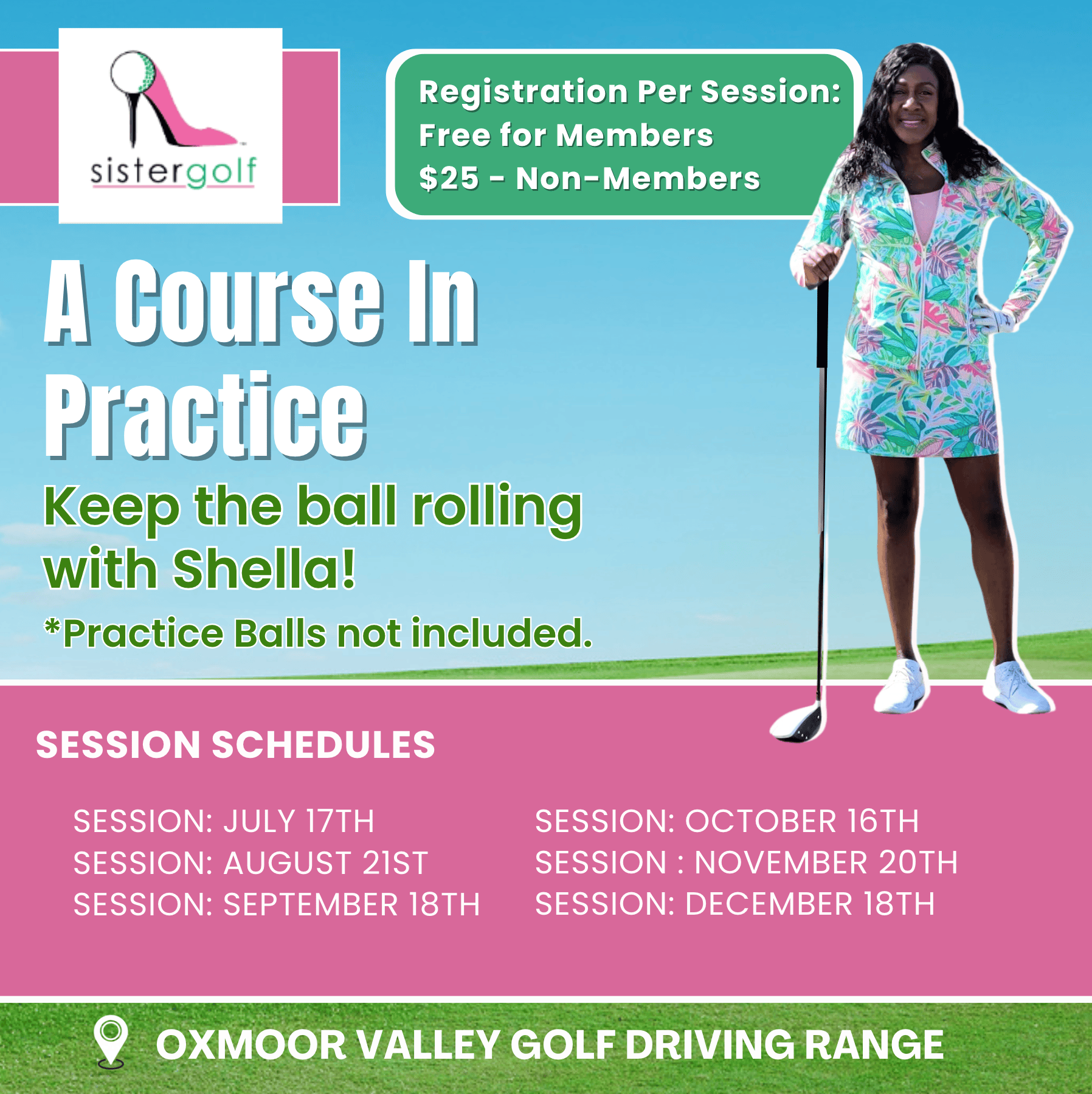 sistergolf

Registration Per Session:
Free for Members
$25 - Non-Members

A Course In Practice

Keep the ball rolling with Shella!

*Practice Balls not included.

SESSION SCHEDULES

SESSION: JULY 17TH
SESSION: AUGUST 21ST
SESSION: SEPTEMBER 18TH

SESSION: OCTOBER 16TH
SESSION : NOVEMBER 20TH
SESSION: DECEMBER 18TH

OXMOOR VALLEY GOLF DRIVING RANGE